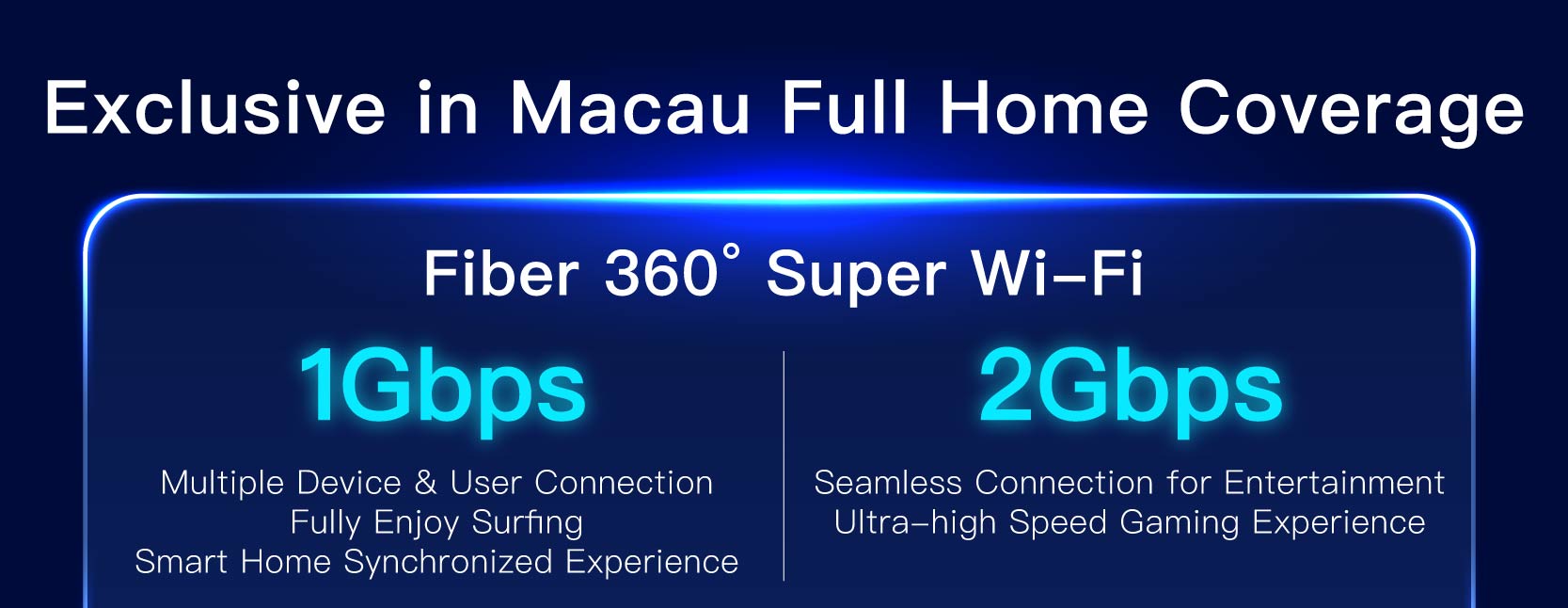 Exclusive in Macau Full Home Coverage

Fiber 360° Super Wi-Fi

1Gbps

Multiple Device & User Connection
Fully Enjoy Surfing
Smart Home Synchronized Experience

2Gbps

Seamless Connection for Entertainment
Ultra-high Speed Gaming Experience